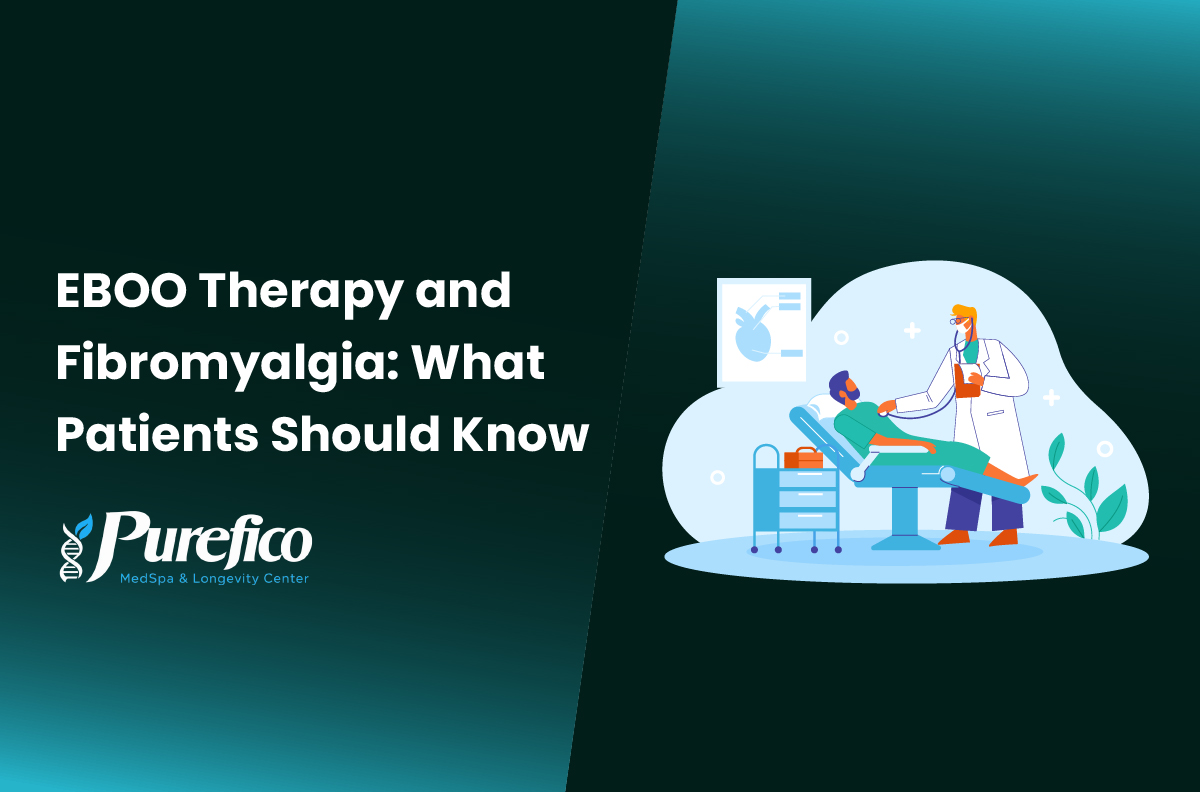 EBOO Therapy and Fibromyalgia: What Patients Should Know

Purefico
MedSpa & Longevity Center